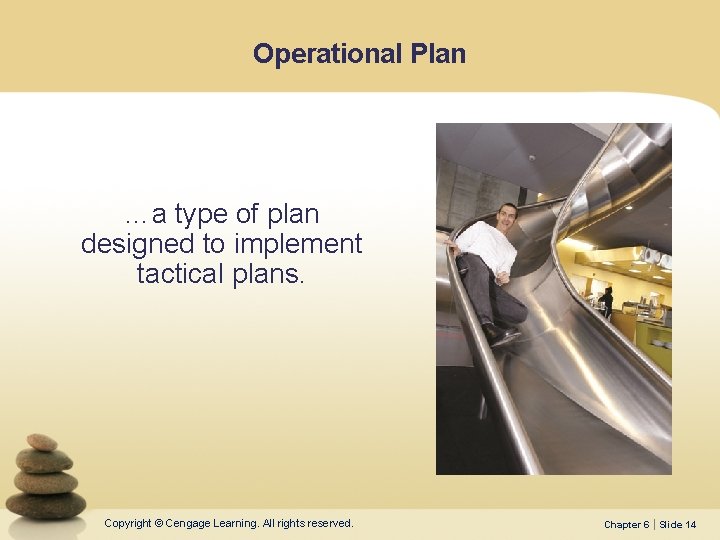 Operational Plan

...a type of plan designed to implement tactical plans.

Copyright © Cengage Learning. All rights reserved.

Chapter 6 | Slide 14